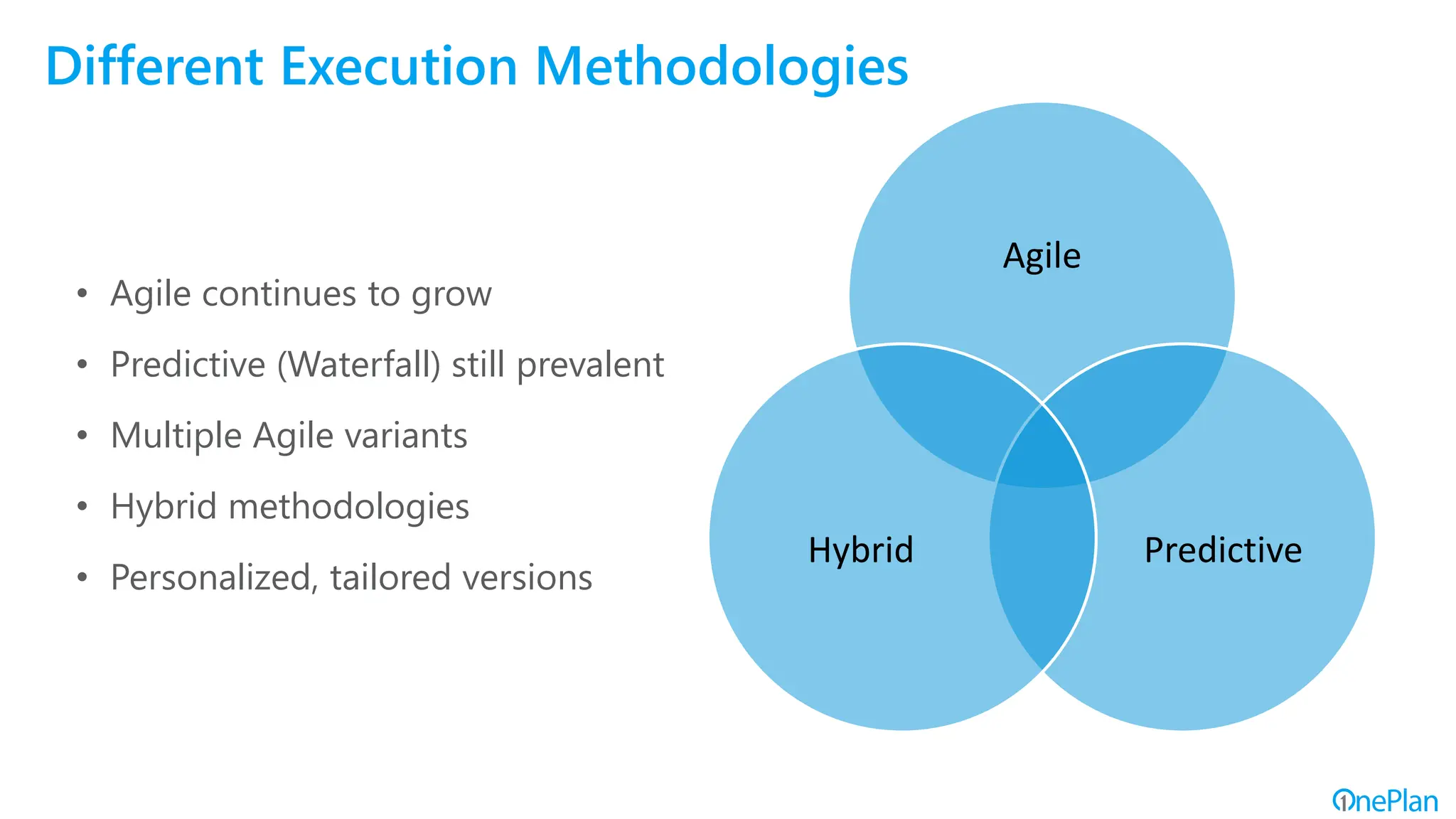 Different Execution Methodologies

• Agile continues to grow
• Predictive (Waterfall) still prevalent
• Multiple Agile variants
• Hybrid methodologies
• Personalized, tailored versions

Agile

Hybrid

Predictive

OnePlan